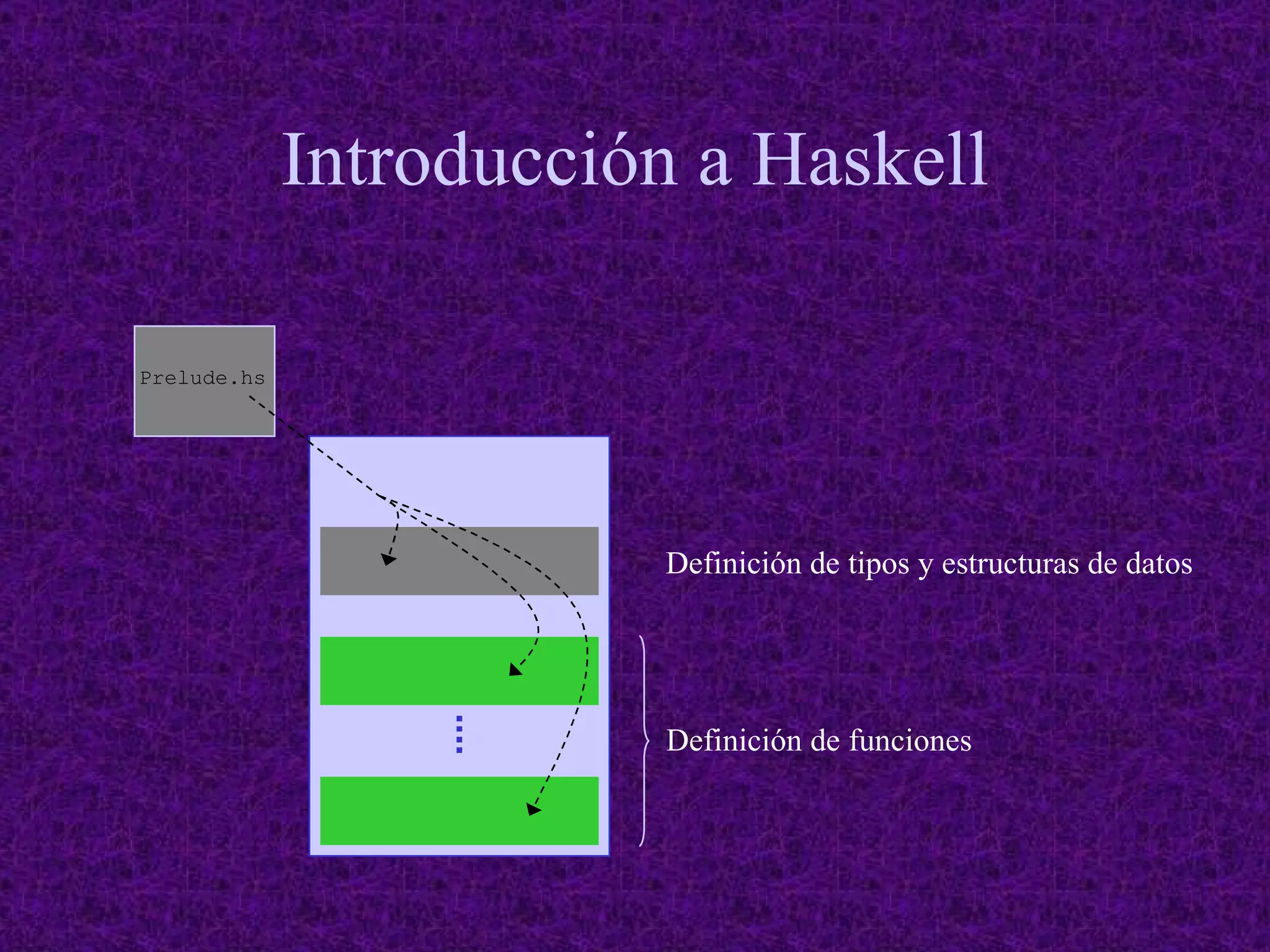 Introducción a Haskell

Prelude.hs

Definición de tipos y estructuras de datos

Definición de funciones